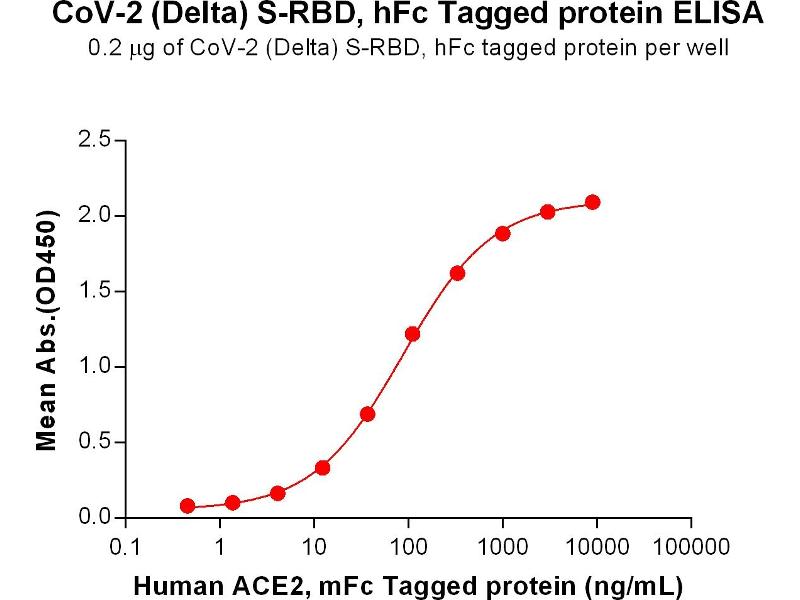 CoV-2 (Delta) S-RBD, hFc Tagged protein ELISA
0.2 μg of CoV-2 (Delta) S-RBD, hFc tagged protein per well

Mean Abs.(OD450)

2.5
2.0
1.5
1.0
0.5
0.0

0.1
1
10
100
1000
10000
100000

Human ACE2, mFc Tagged protein (ng/mL)